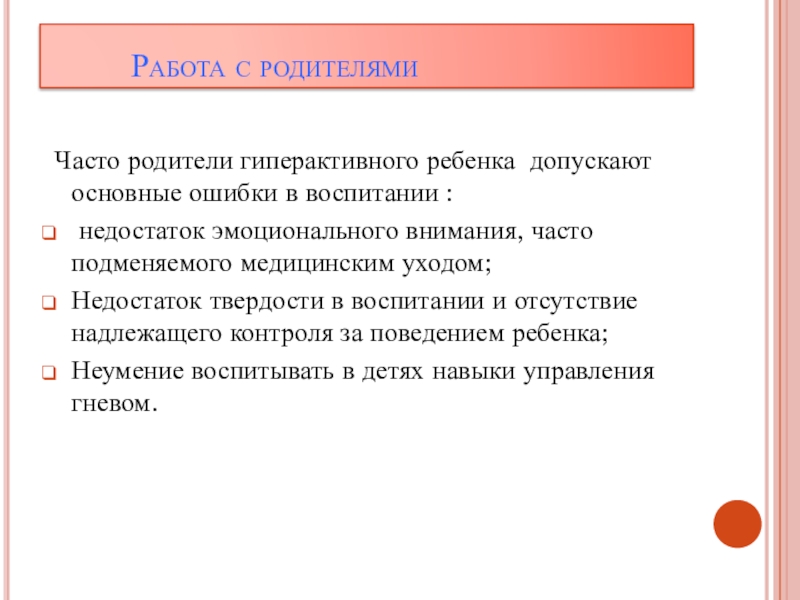 Работа с родителями

Часто родители гиперактивного ребенка допускают основные ошибки в воспитании :

❑ недостаток эмоционального внимания, часто подменяемого медицинским уходом;

❑ Недостаток твердости в воспитании и отсутствие надлежащего контроля за поведением ребенка;

❑ Неумение воспитывать в детях навыки управления гневом.